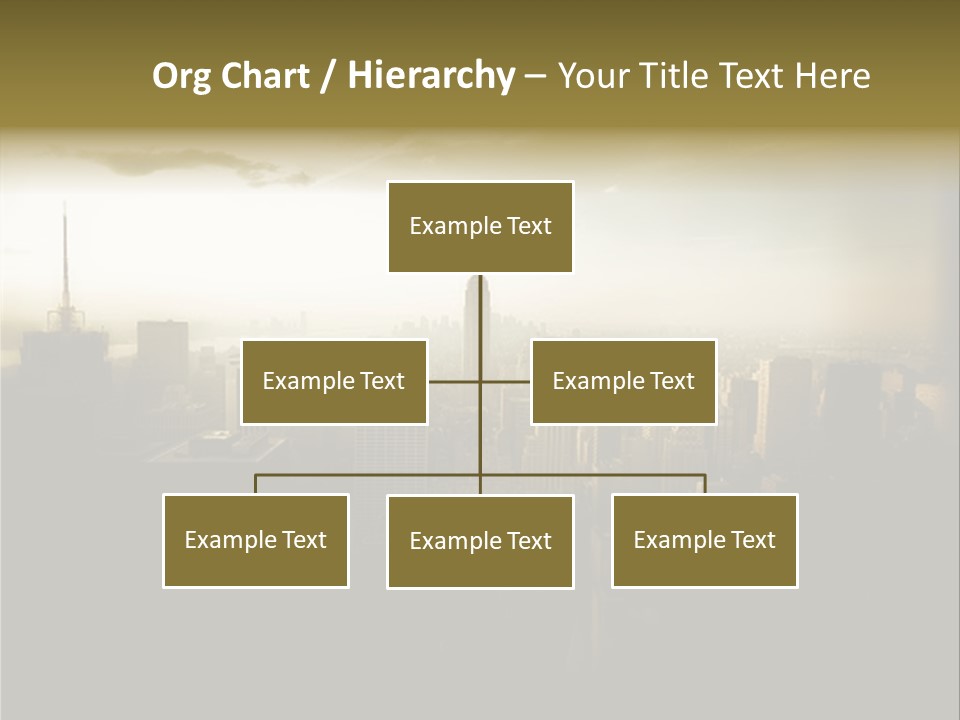 Org Chart / Hierarchy – Your Title Text Here

Example Text

Example Text

Example Text

Example Text

Example Text

Example Text